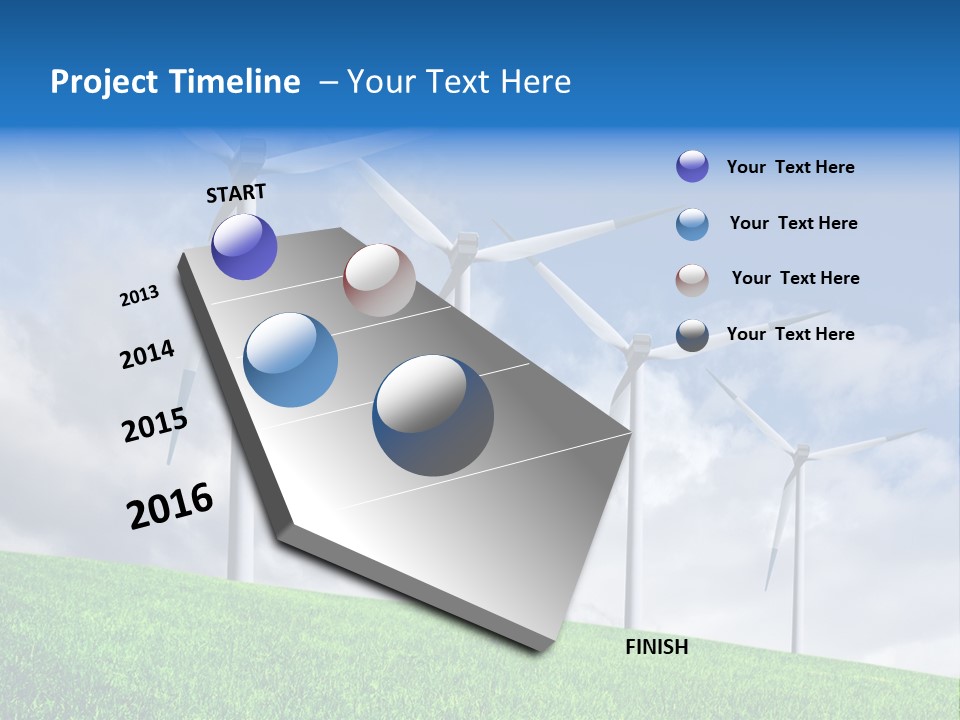 Project Timeline – Your Text Here

START

2013

2014

2015

2016

FINISH

Your Text Here

Your Text Here

Your Text Here

Your Text Here